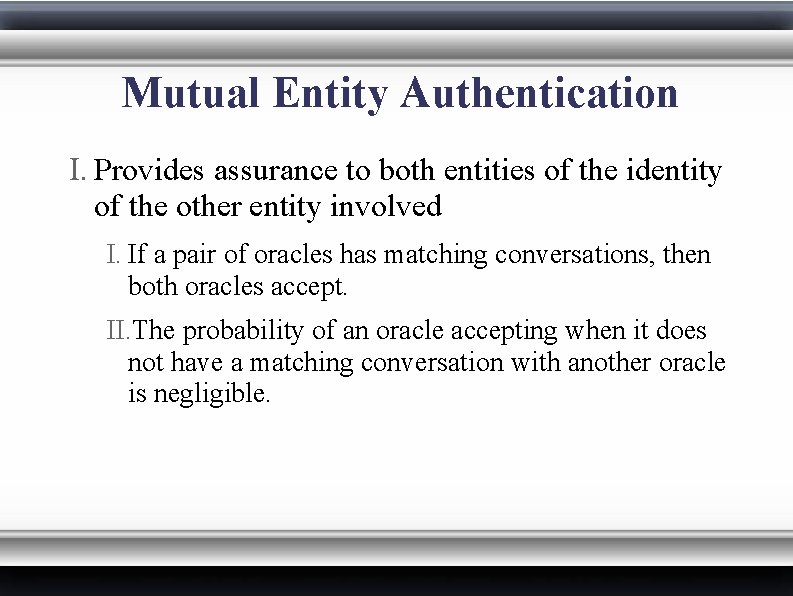 Mutual Entity Authentication

I. Provides assurance to both entities of the identity of the other entity involved

I. If a pair of oracles has matching conversations, then both oracles accept.

II. The probability of an oracle accepting when it does not have a matching conversation with another oracle is negligible.